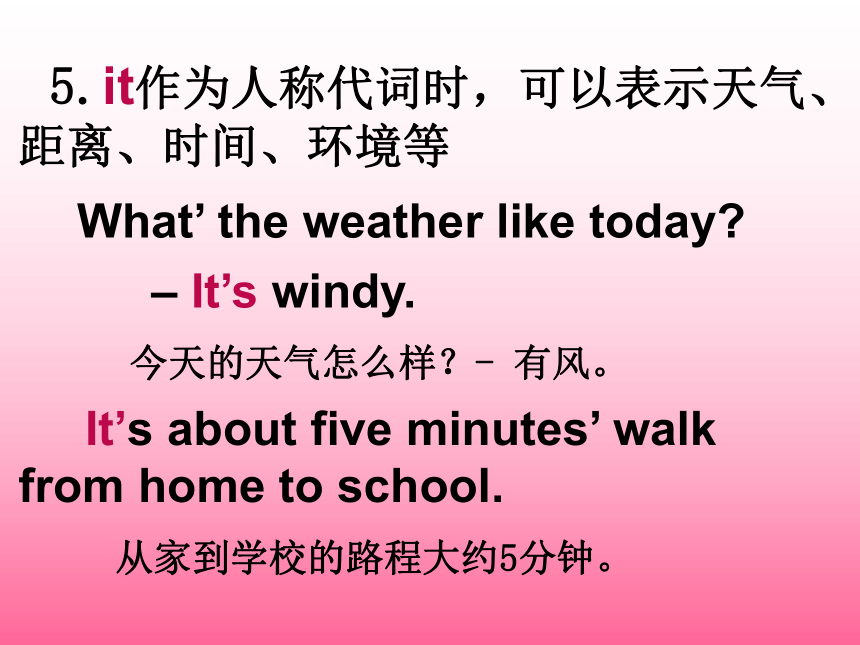 5. it作为人称代词时，可以表示天气、距离、时间、环境等

What’ the weather like today?

– It’s windy.

今天的天气怎么样？- 有风。

It’s about five minutes’ walk from home to school.

从家到学校的路程大约5分钟。